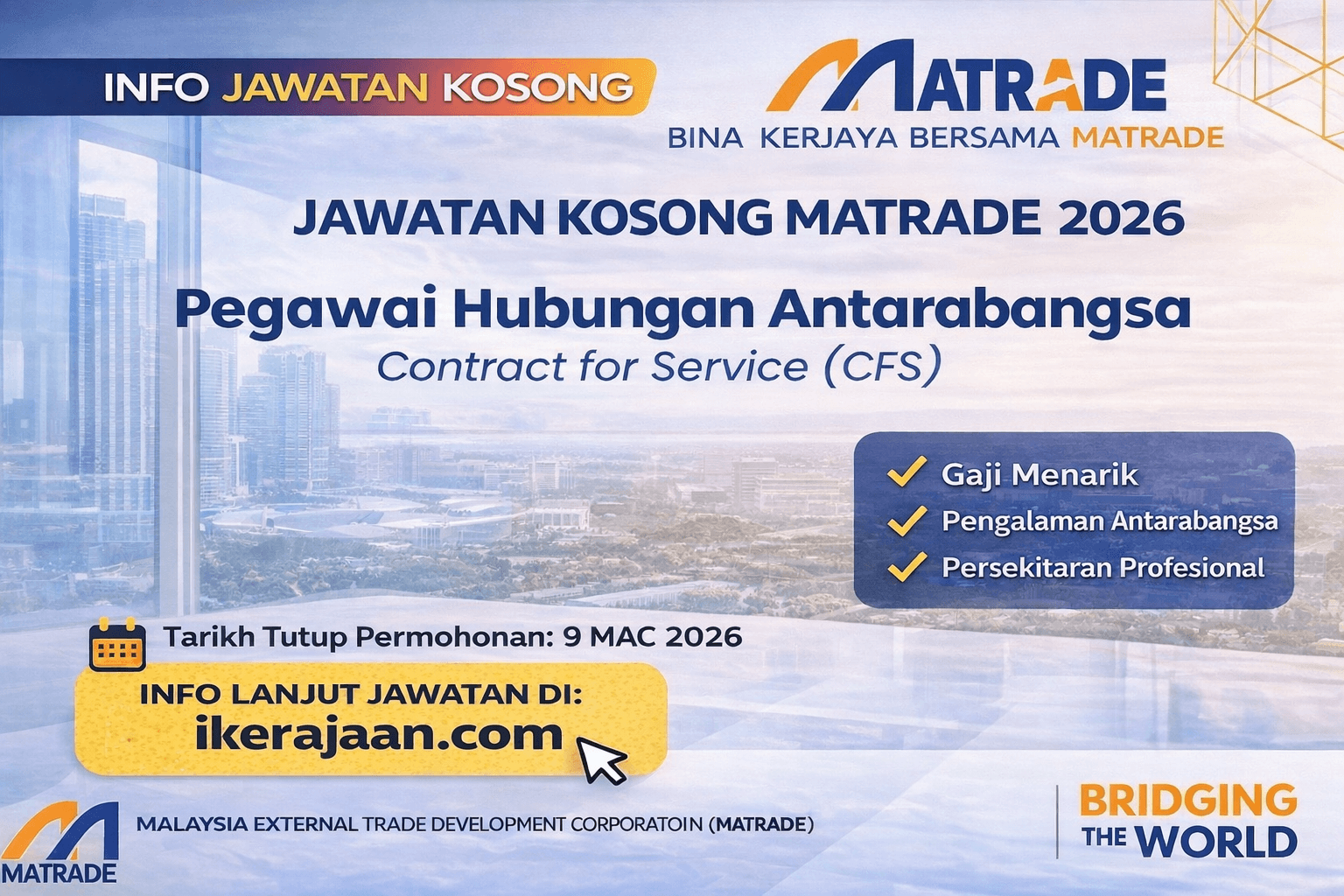 INFO JAWATAN KOSONG

MATRADE
BINA KERJAYA BERSAMA MATRADE

JAWATAN KOSONG MATRADE 2026

Pegawai Hubungan Antarabangsa
Contract for Service (CFS)

Gaji Menarik
Pengalaman Antarabangsa
Persekitaran Profesional

Tarikh Tutup Permohonan: 9 MAC 2026

INFO LANJUT JAWATAN DI:
ikerajaan.com

MATRADE
MALAYSIA EXTERNAL TRADE DEVELOPMENT CORPORATOIN (MATRADE)

BRIDGING THE WORLD